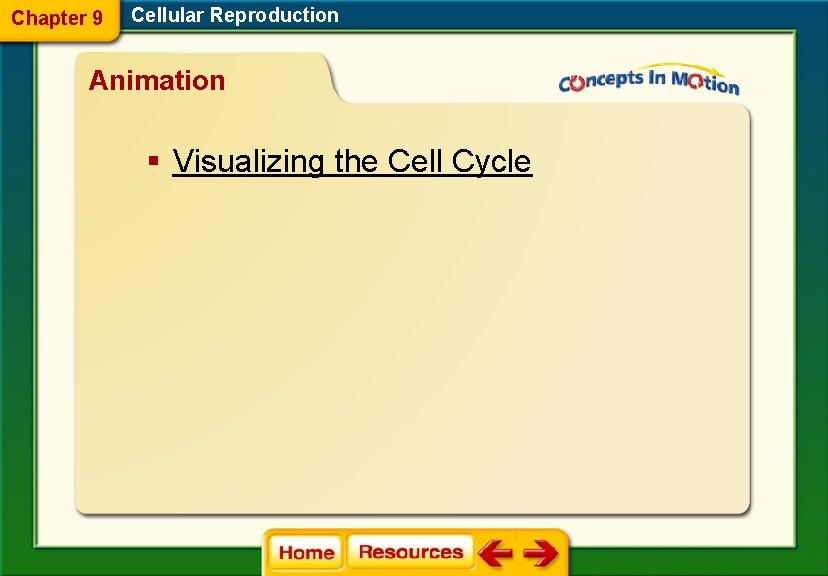 Chapter 9 Cellular Reproduction

Animation

Concepts In Motion

▪ Visualizing the Cell Cycle

Home Resources